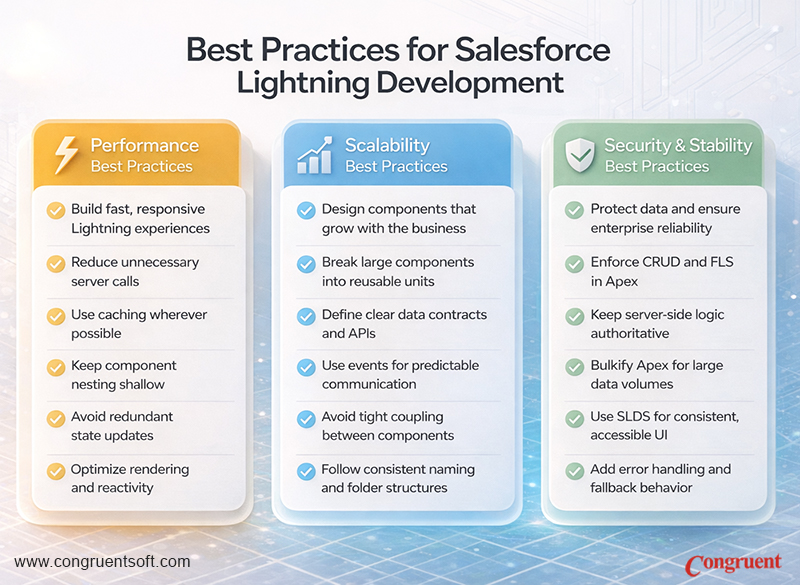 Best Practices for Salesforce Lightning Development

Performance Best Practices

Build fast, responsive Lightning experiences

Reduce unnecessary server calls

Use caching wherever possible

Keep component nesting shallow

Avoid redundant state updates

Optimize rendering and reactivity

Scalability Best Practices

Design components that grow with the business

Break large components into reusable units

Define clear data contracts and APIs

Use events for predictable communication

Avoid tight coupling between components

Follow consistent naming and folder structures

Security & Stability Best Practices

Protect data and ensure enterprise reliability

Enforce CRUD and FLS in Apex

Keep server-side logic authoritative

Bulkify Apex for large data volumes

Use SLDS for consistent, accessible UI

Add error handling and fallback behavior

www.congruentsoft.com

Congruent